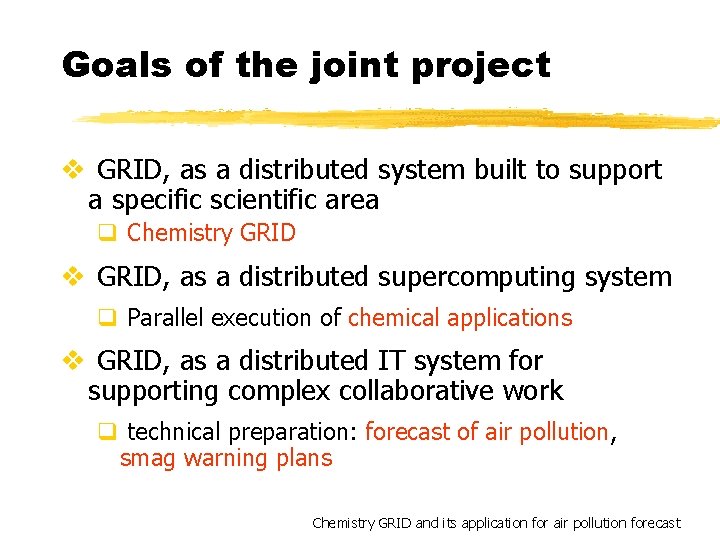 Goals of the joint project

❖ GRID, as a distributed system built to support a specific scientific area

❑ Chemistry GRID

❖ GRID, as a distributed supercomputing system

❑ Parallel execution of chemical applications

❖ GRID, as a distributed IT system for supporting complex collaborative work

❑ technical preparation: forecast of air pollution, smag warning plans

Chemistry GRID and its application for air pollution forecast